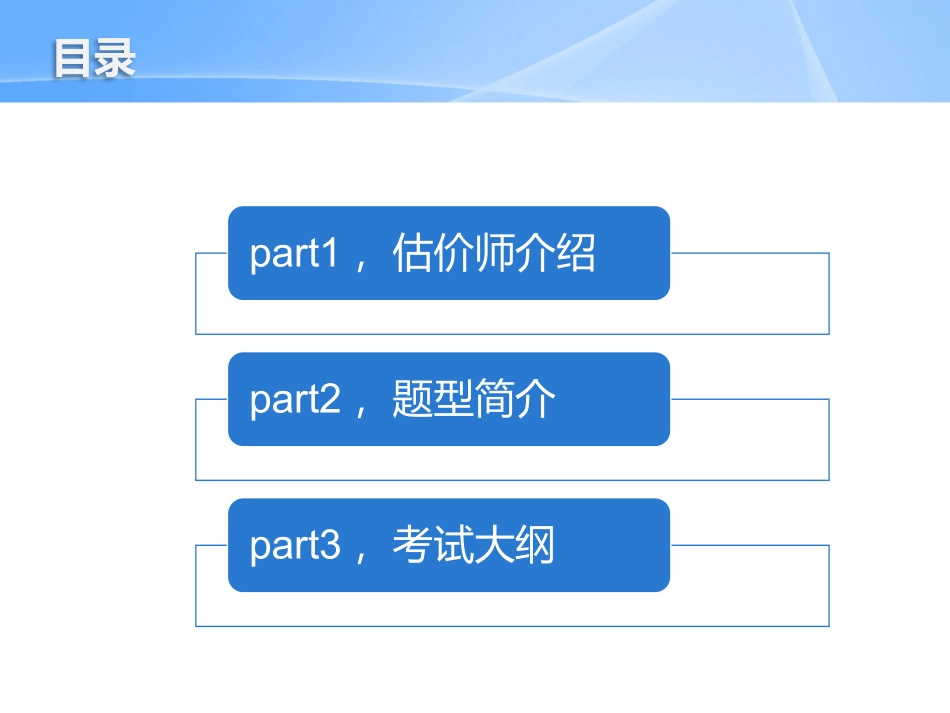 目录

part1，估价师介绍

part2，题型简介

part3，考试大纲